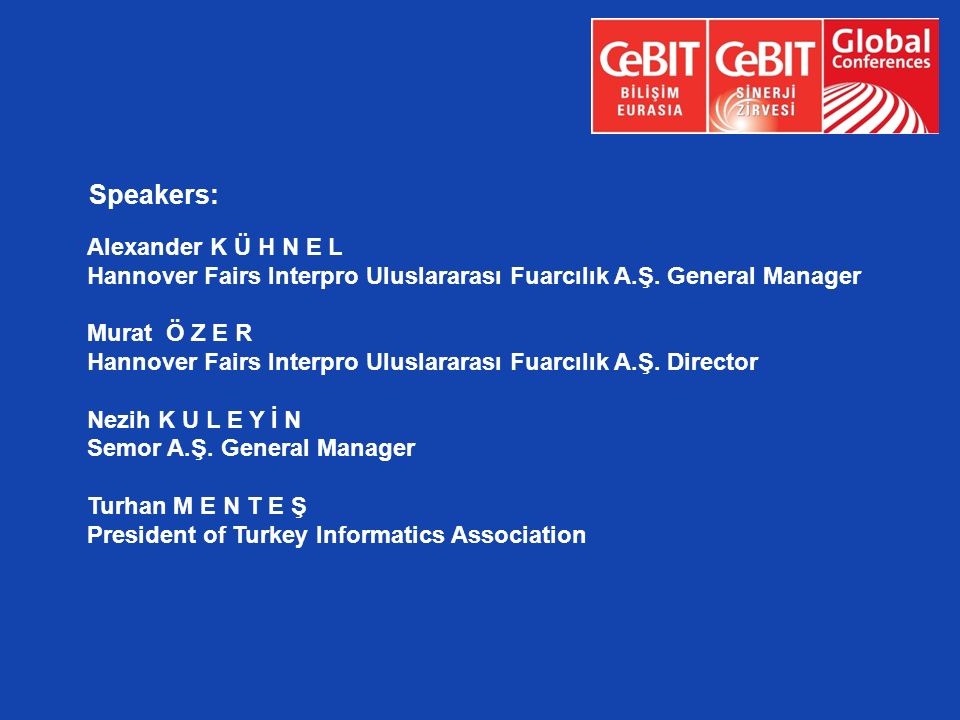 CeBIT BİLİŞİM EURASIA

CeBIT SİNERJİ ZİRVESİ

Global Conferences

Speakers:

Alexander K Ü H N E L
Hannover Fairs Interpro Uluslararası Fuarcılık A.Ş. General Manager

Murat Ö Z E R
Hannover Fairs Interpro Uluslararası Fuarcılık A.Ş. Director

Nezih K U L E Y İ N
Semor A.Ş. General Manager

Turhan M E N T E Ş
President of Turkey Informatics Association